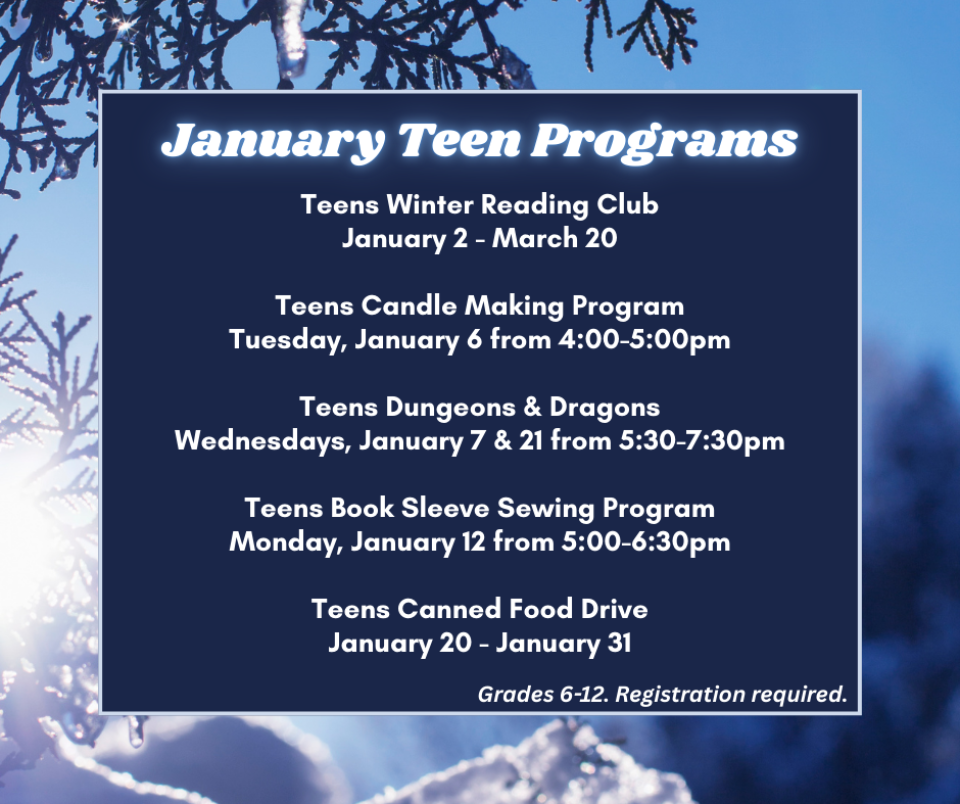 January Teen Programs

Teens Winter Reading Club
January 2 - March 20

Teens Candle Making Program
Tuesday, January 6 from 4:00-5:00pm

Teens Dungeons & Dragons
Wednesdays, January 7 & 21 from 5:30-7:30pm

Teens Book Sleeve Sewing Program
Monday, January 12 from 5:00-6:30pm

Teens Canned Food Drive
January 20 - January 31

Grades 6-12. Registration required.